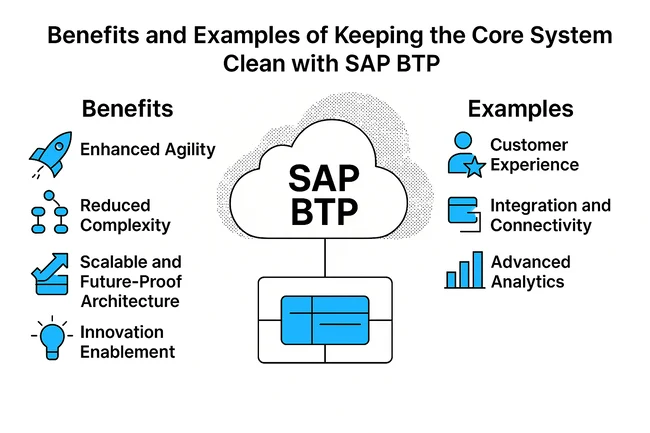 Benefits and Examples of Keeping the Core System Clean with SAP BTP

Benefits

Enhanced Agility

Reduced Complexity

Scalable and Future-Proof Architecture

Innovation Enablement

SAP BTP

Examples

Customer Experience

Integration and Connectivity

Advanced Analytics